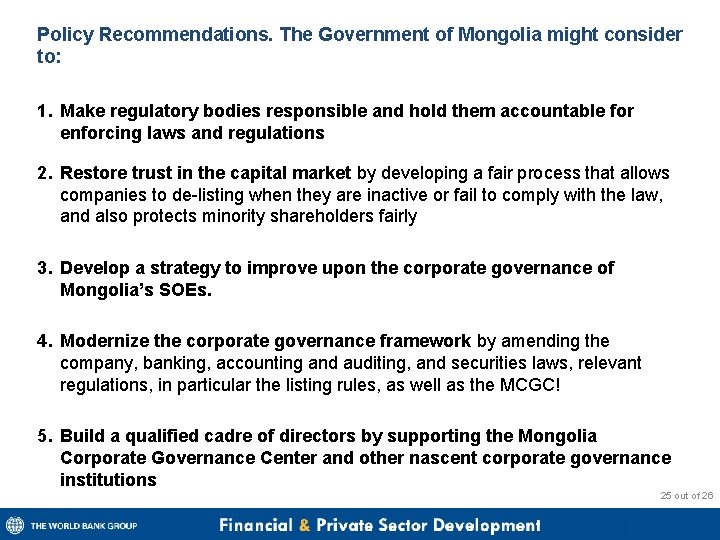 Policy Recommendations. The Government of Mongolia might consider to:

1. Make regulatory bodies responsible and hold them accountable for enforcing laws and regulations

2. Restore trust in the capital market by developing a fair process that allows companies to de-listing when they are inactive or fail to comply with the law, and also protects minority shareholders fairly

3. Develop a strategy to improve upon the corporate governance of Mongolia's SOEs.

4. Modernize the corporate governance framework by amending the company, banking, accounting and auditing, and securities laws, relevant regulations, in particular the listing rules, as well as the MCGC!

5. Build a qualified cadre of directors by supporting the Mongolia Corporate Governance Center and other nascent corporate governance institutions

25 out of 26

THE WORLD BANK GROUP

Financial & Private Sector Development